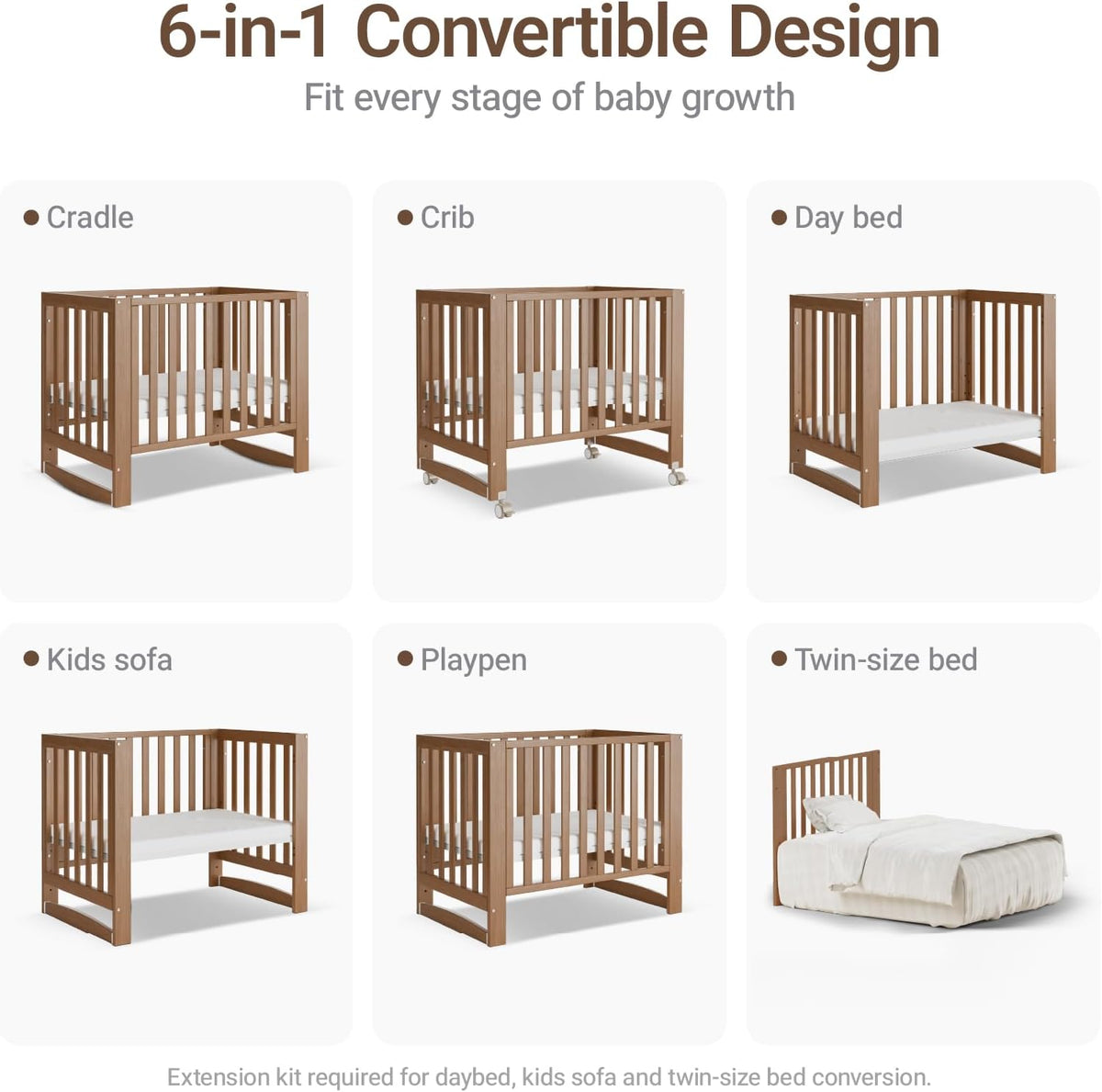 6-in-1 Convertible Design

Fit every stage of baby growth

● Cradle

● Crib

● Day bed

● Kids sofa

● Playpen

● Twin-size bed

Extension kit required for daybed, kids sofa and twin-size bed conversion.